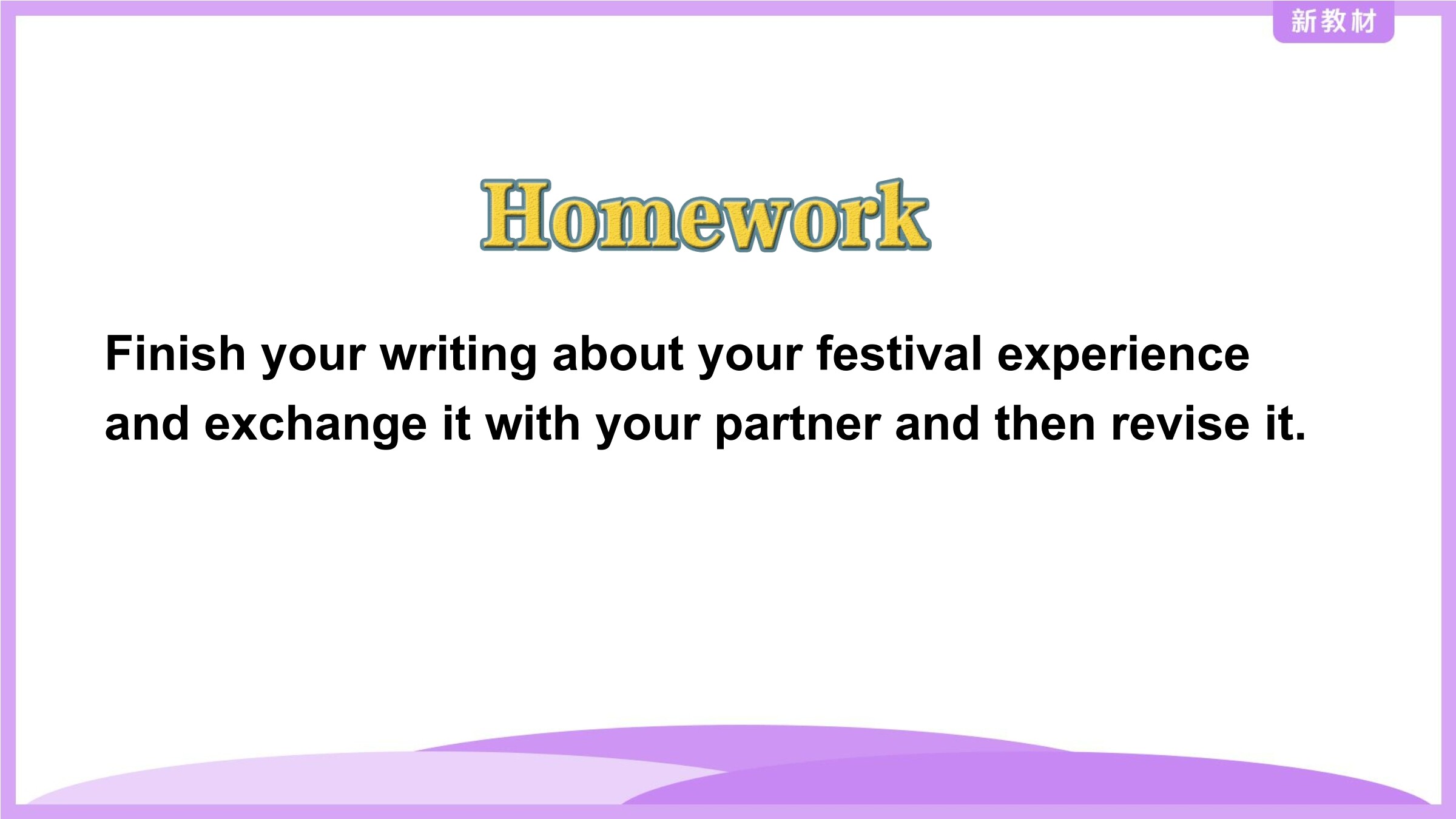 新教材

Homework

Finish your writing about your festival experience and exchange it with your partner and then revise it.